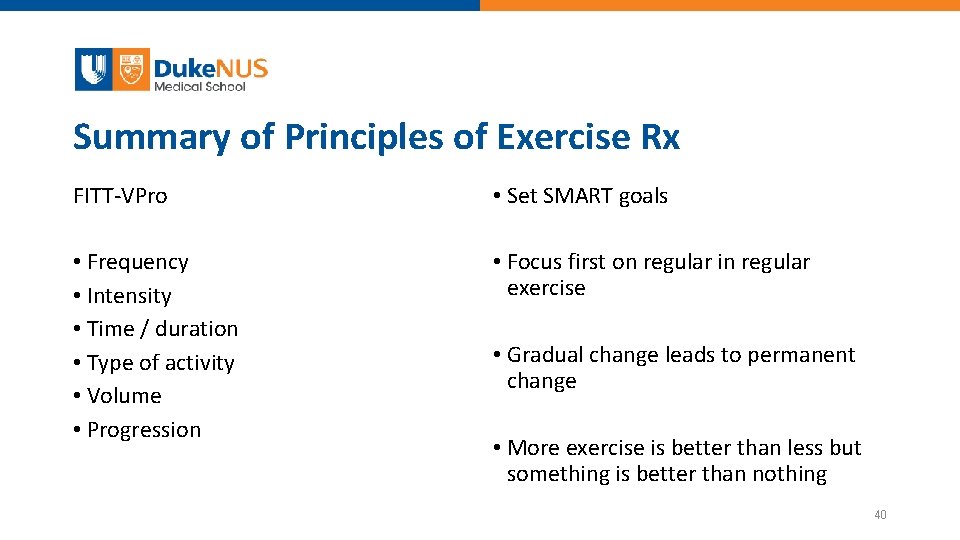 DukeNUS
Medical School

Summary of Principles of Exercise Rx

FITT-VPro

• Frequency
• Intensity
• Time / duration
• Type of activity
• Volume
• Progression

• Set SMART goals

• Focus first on regular in regular exercise

• Gradual change leads to permanent change

• More exercise is better than less but something is better than nothing

40